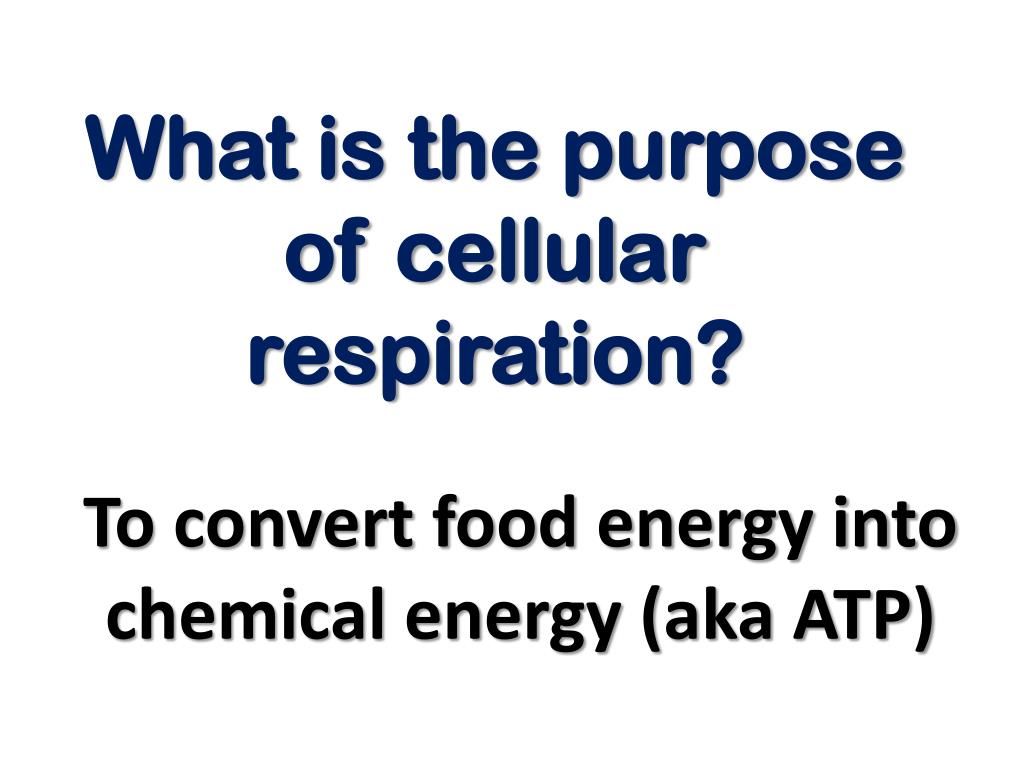 What is the purpose of cellular respiration?

To convert food energy into chemical energy (aka ATP)